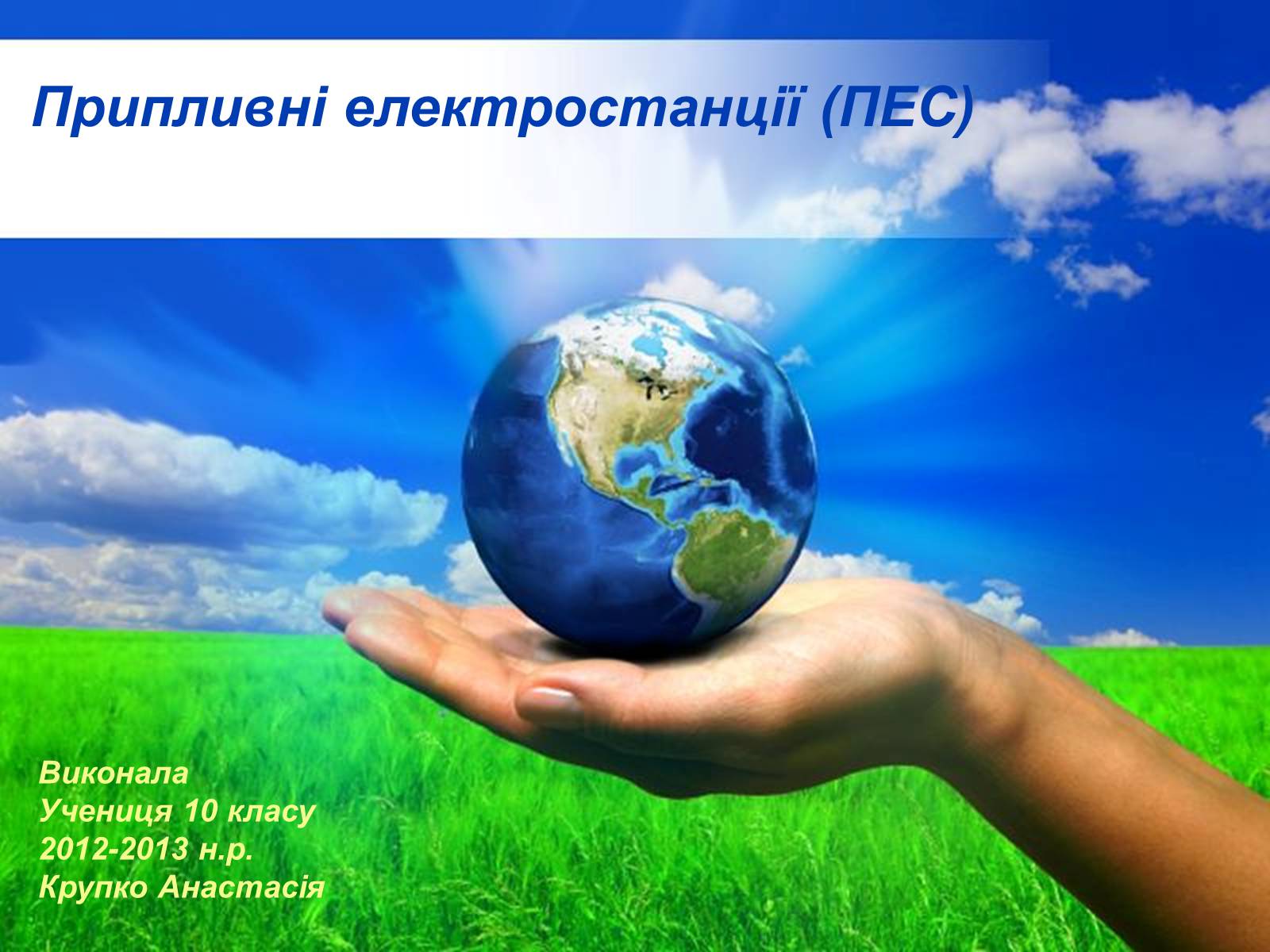 Припливні електростанції (ПЕС)

Виконала
Учениця 10 класу
2012-2013 н.р.
Крупко Анастасія